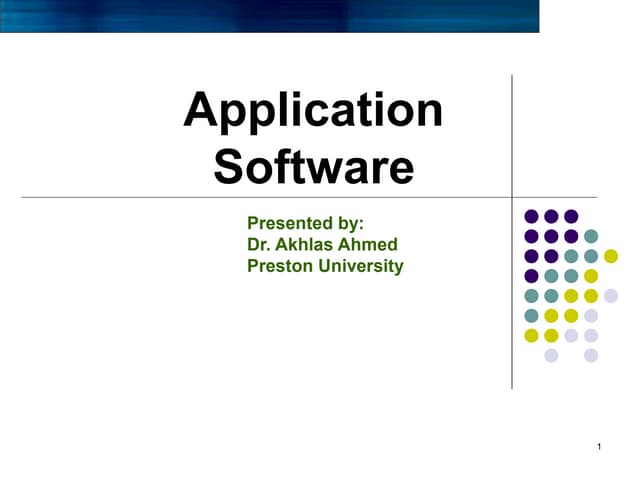 Application Software

Presented by:
Dr. Akhlas Ahmed
Preston University

1